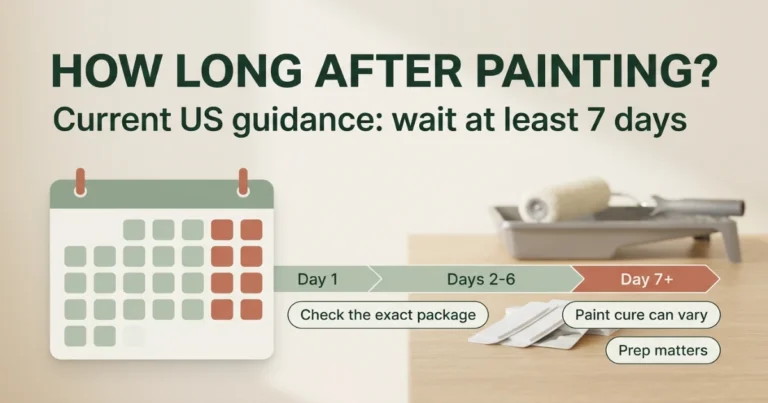 HOW LONG AFTER PAINTING?
Current US guidance: wait at least 7 days

Day 1
Days 2-6
Day 7+

Check the exact package
Paint cure can vary
Prep matters